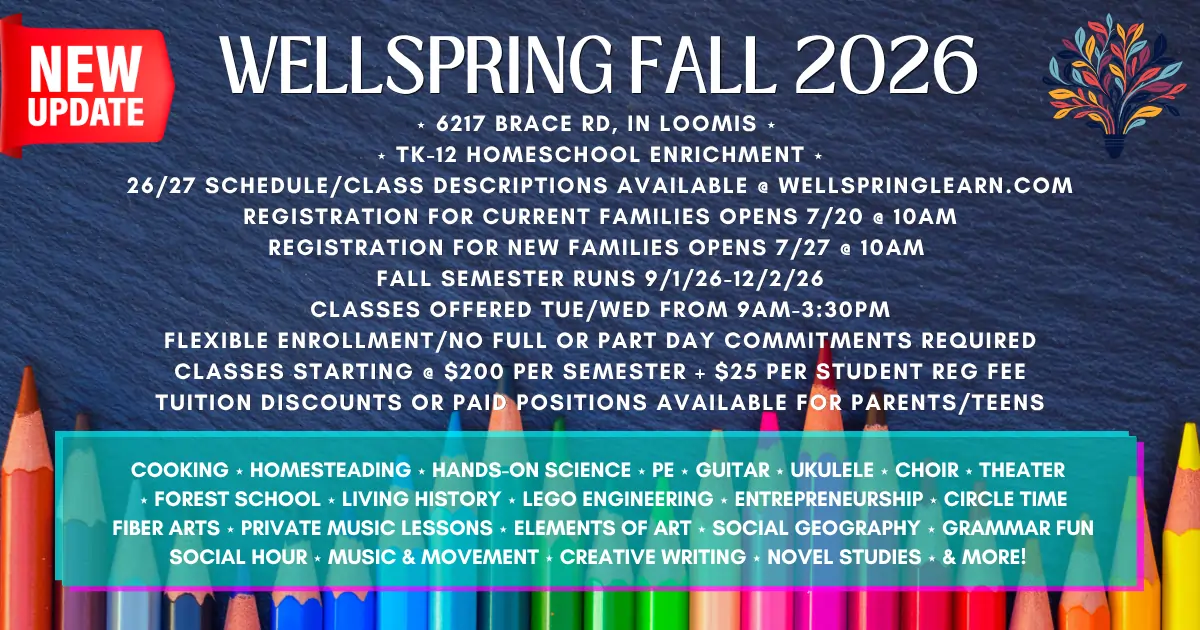 NEW UPDATE

WELLSPRING FALL 2026

⋆ 6217 BRACE RD, IN LOOMIS ⋆
⋆ TK-12 HOMESCHOOL ENRICHMENT ⋆
26/27 SCHEDULE/CLASS DESCRIPTIONS AVAILABLE @ WELLSPRINGLEARN.COM
REGISTRATION FOR CURRENT FAMILIES OPENS 7/20 @ 10AM
REGISTRATION FOR NEW FAMILIES OPENS 7/27 @ 10AM
FALL SEMESTER RUNS 9/1/26-12/2/26
CLASSES OFFERED TUE/WED FROM 9AM-3:30PM
FLEXIBLE ENROLLMENT/NO FULL OR PART DAY COMMITMENTS REQUIRED
CLASSES STARTING @ $200 PER SEMESTER + $25 PER STUDENT REG FEE
TUITION DISCOUNTS OR PAID POSITIONS AVAILABLE FOR PARENTS/TEENS

COOKING ⋆ HOMESTEADING ⋆ HANDS-ON SCIENCE ⋆ PE ⋆ GUITAR ⋆ UKULELE ⋆ CHOIR ⋆ THEATER ⋆ FOREST SCHOOL ⋆ LIVING HISTORY ⋆ LEGO ENGINEERING ⋆ ENTREPRENEURSHIP ⋆ CIRCLE TIME FIBER ARTS ⋆ PRIVATE MUSIC LESSONS ⋆ ELEMENTS OF ART ⋆ SOCIAL GEOGRAPHY ⋆ GRAMMAR FUN SOCIAL HOUR ⋆ MUSIC & MOVEMENT ⋆ CREATIVE WRITING ⋆ NOVEL STUDIES ⋆ & MORE!